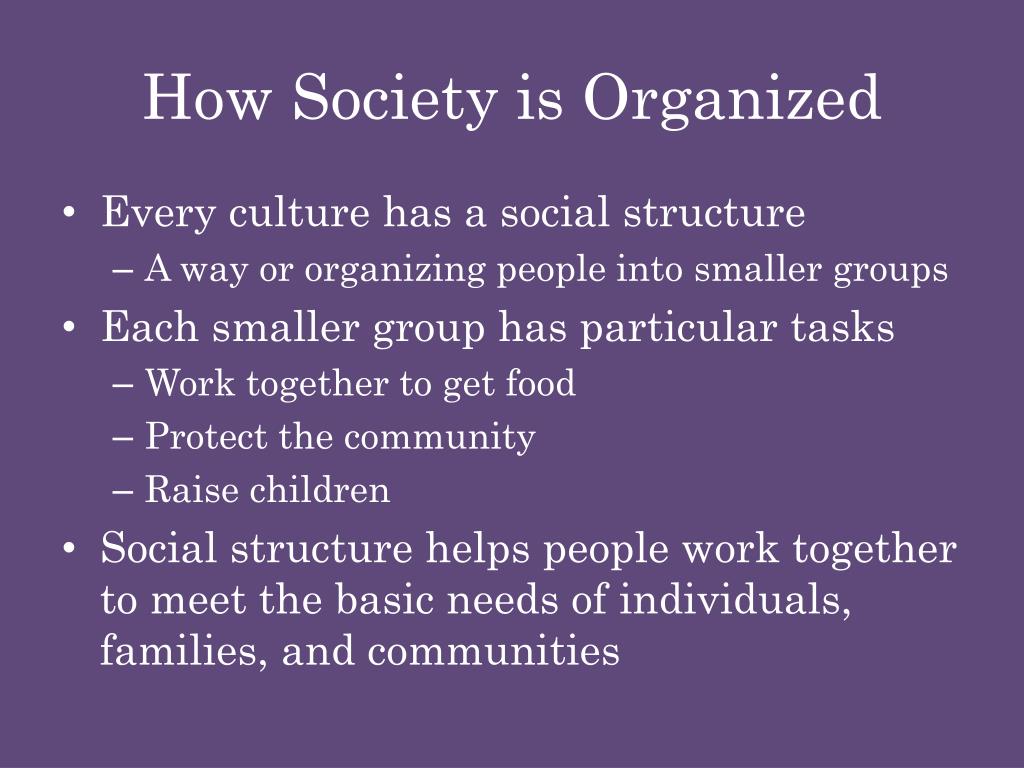 How Society is Organized

• Every culture has a social structure
– A way or organizing people into smaller groups
• Each smaller group has particular tasks
– Work together to get food
– Protect the community
– Raise children
• Social structure helps people work together to meet the basic needs of individuals, families, and communities